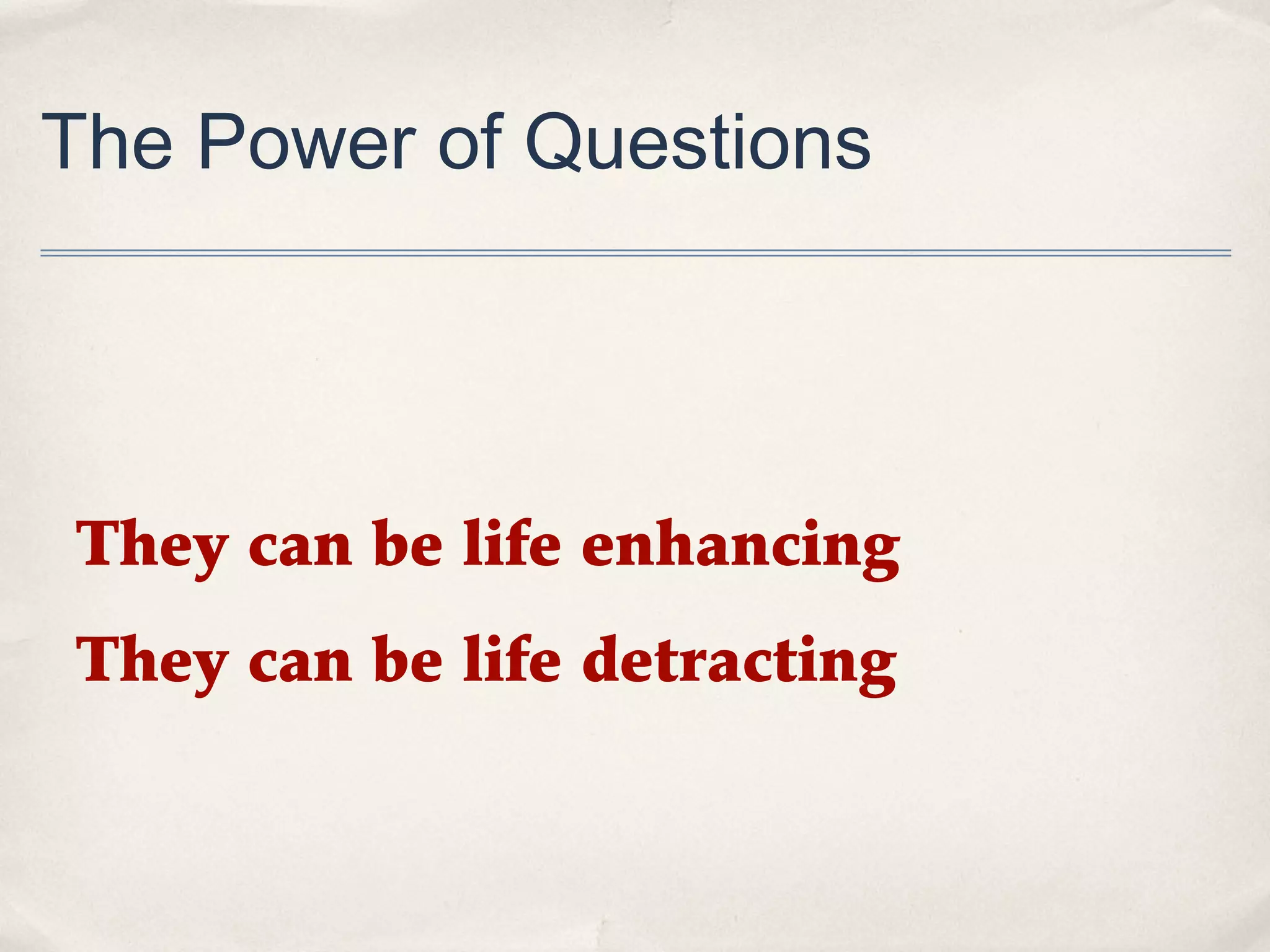 The Power of Questions

They can be life enhancing

They can be life detracting